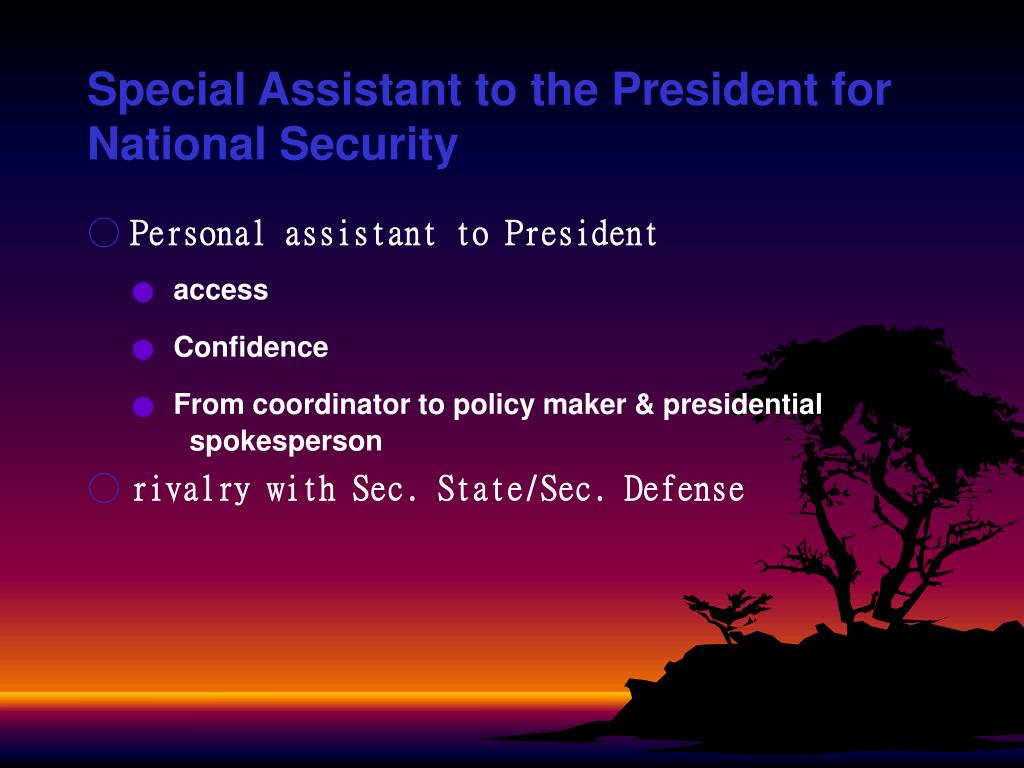 Special Assistant to the President for National Security

Personal assistant to President

access

Confidence

From coordinator to policy maker & presidential spokesperson

rivalry with Sec. State/Sec. Defense